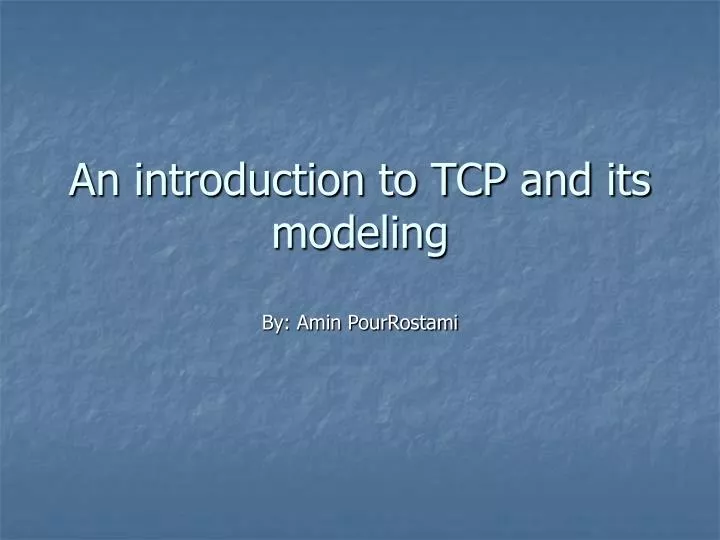 An introduction to TCP and its modeling

By: Amin PourRostami